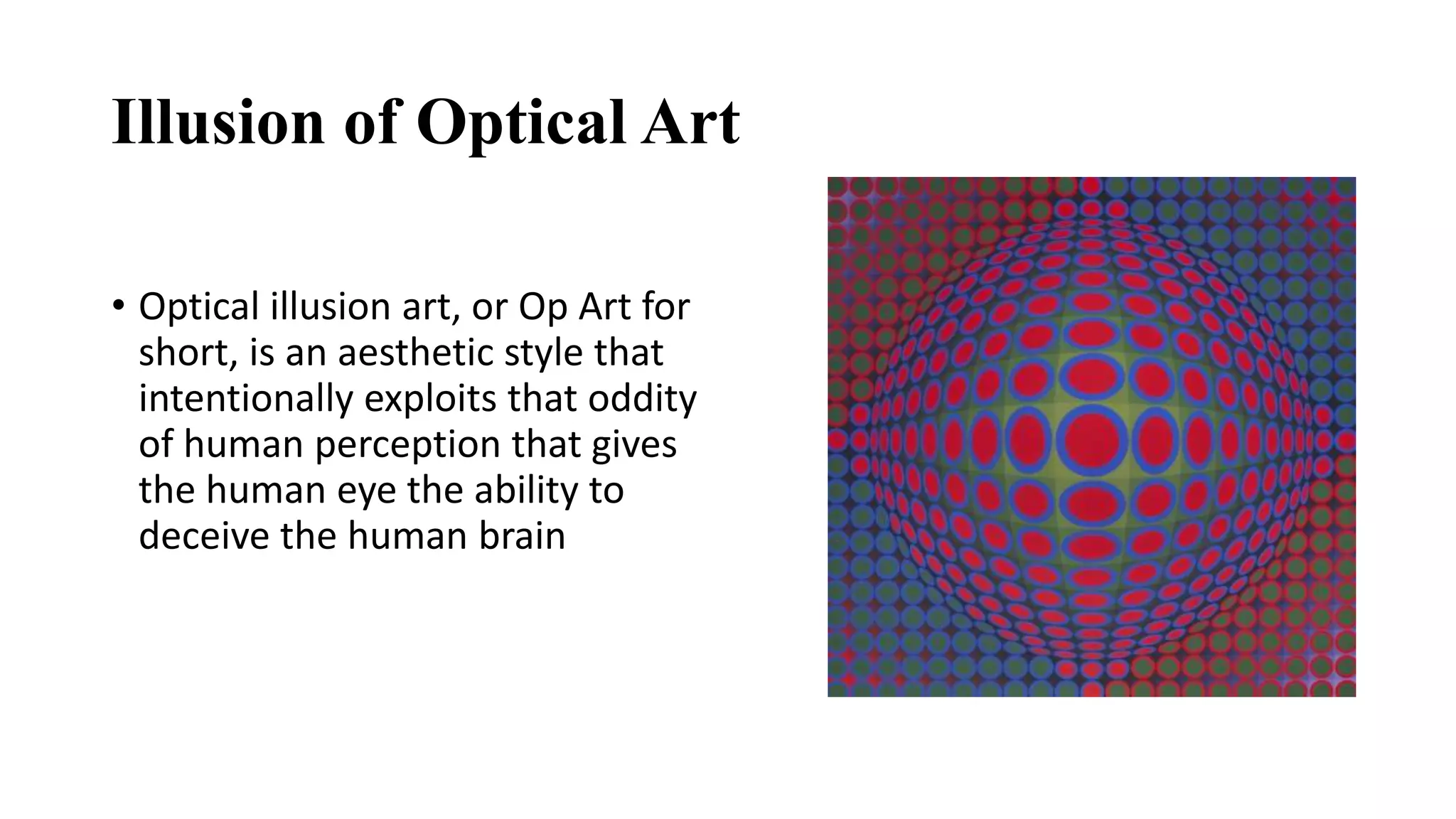 Illusion of Optical Art

• Optical illusion art, or Op Art for short, is an aesthetic style that intentionally exploits that oddity of human perception that gives the human eye the ability to deceive the human brain